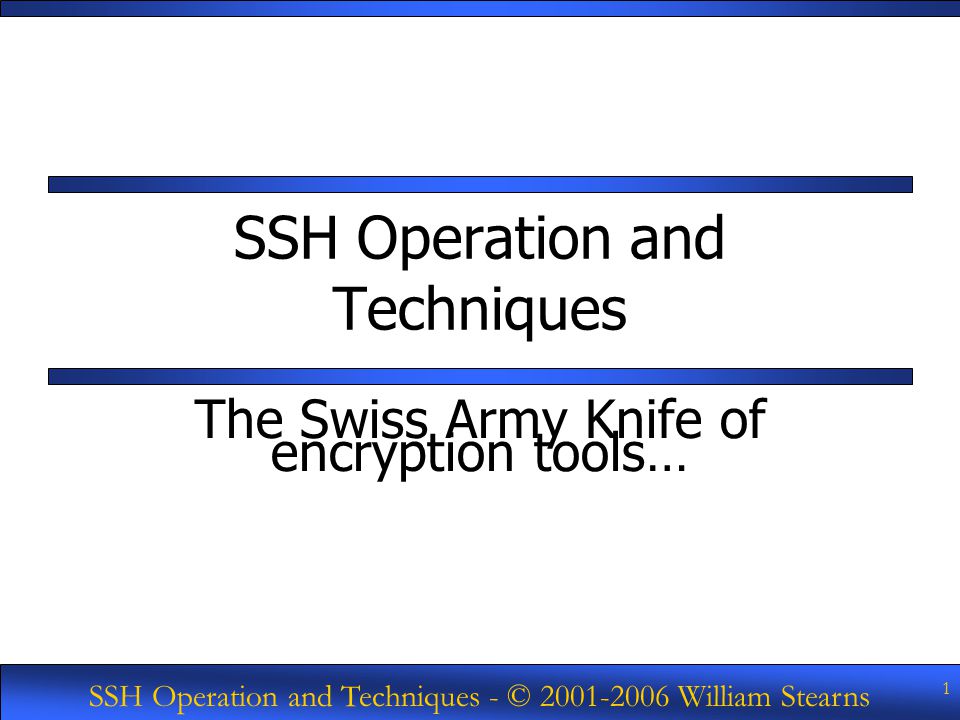 SSH Operation and Techniques

The Swiss Army Knife of encryption tools…

SSH Operation and Techniques - © 2001-2006 William Stearns

1